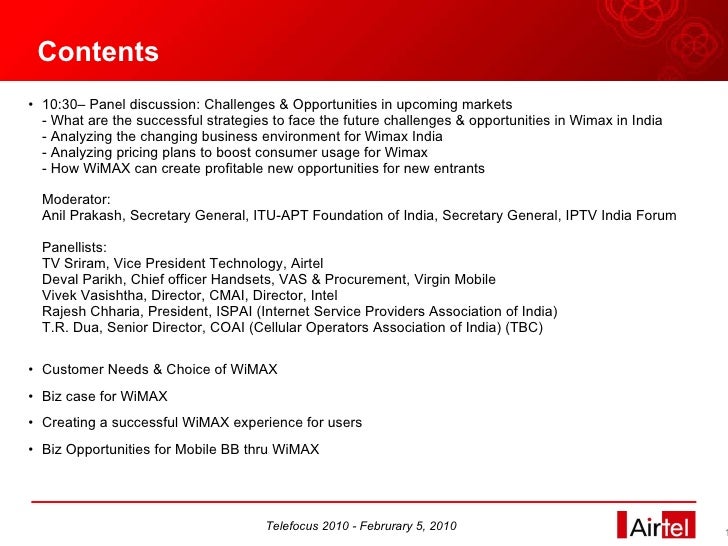 Contents

• 10:30– Panel discussion: Challenges & Opportunities in upcoming markets
- What are the successful strategies to face the future challenges & opportunities in Wimax in India
- Analyzing the changing business environment for Wimax India
- Analyzing pricing plans to boost consumer usage for Wimax
- How WiMAX can create profitable new opportunities for new entrants

Moderator:
Anil Prakash, Secretary General, ITU-APT Foundation of India, Secretary General, IPTV India Forum

Panellists:
TV Sriram, Vice President Technology, Airtel
Deval Parikh, Chief officer Handsets, VAS & Procurement, Virgin Mobile
Vivek Vasishtha, Director, CMAI, Director, Intel
Rajesh Chharia, President, ISPAI (Internet Service Providers Association of India)
T.R. Dua, Senior Director, COAI (Cellular Operators Association of India) (TBC)

• Customer Needs & Choice of WiMAX
• Biz case for WiMAX
• Creating a successful WiMAX experience for users
• Biz Opportunities for Mobile BB thru WiMAX

Telefocus 2010 - Februrary 5, 2010

Airtel

1